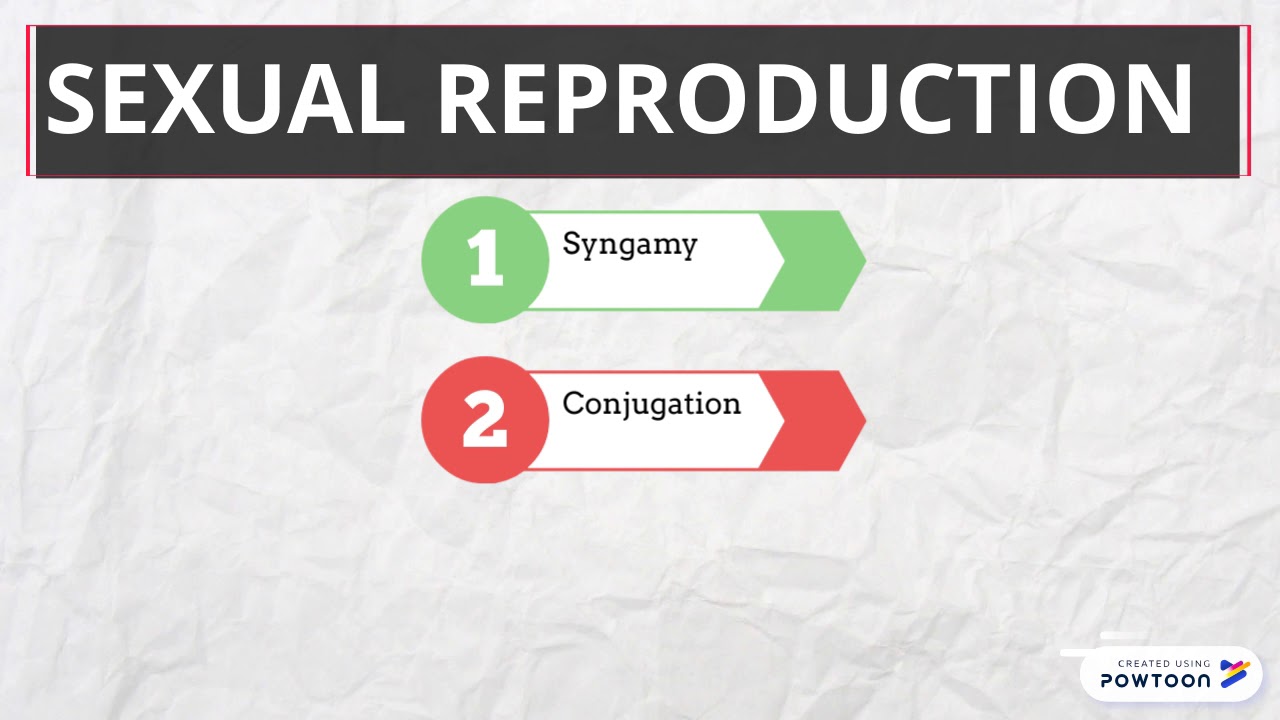 SEXUAL REPRODUCTION

1 Syngamy

2 Conjugation

CREATED USING
POWTOON